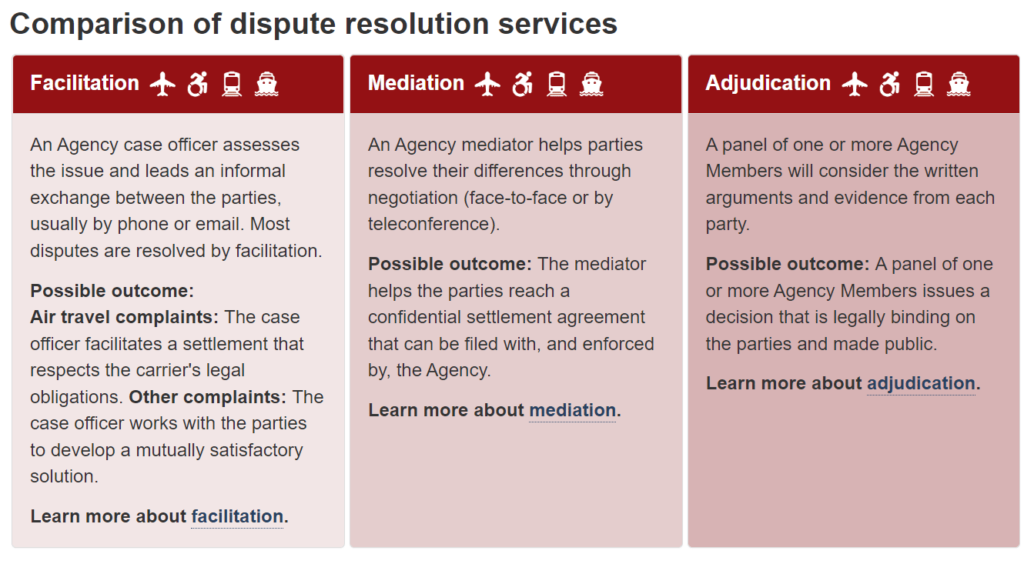 Comparison of dispute resolution services

Facilitation

An Agency case officer assesses the issue and leads an informal exchange between the parties, usually by phone or email. Most disputes are resolved by facilitation.

Possible outcome:
Air travel complaints: The case officer facilitates a settlement that respects the carrier's legal obligations. Other complaints: The case officer works with the parties to develop a mutually satisfactory solution.

Learn more about facilitation.

Mediation

An Agency mediator helps parties resolve their differences through negotiation (face-to-face or by teleconference).

Possible outcome: The mediator helps the parties reach a confidential settlement agreement that can be filed with, and enforced by, the Agency.

Learn more about mediation.

Adjudication

A panel of one or more Agency Members will consider the written arguments and evidence from each party.

Possible outcome: A panel of one or more Agency Members issues a decision that is legally binding on the parties and made public.

Learn more about adjudication.